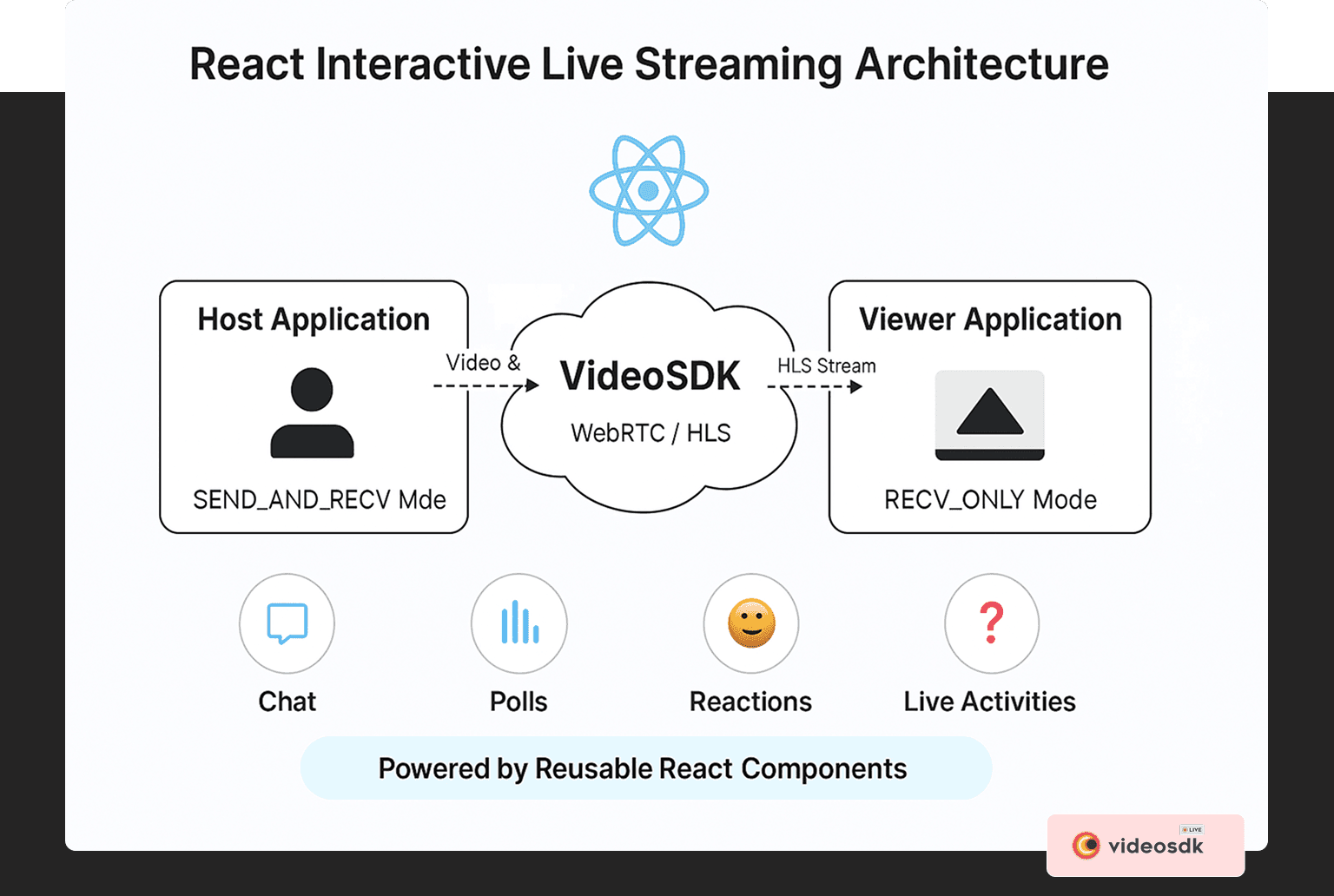 React Interactive Live Streaming Architecture

Host Application

SEND_AND_RECV Mde

Video &

VideoSDK

WebRTC / HLS

HLS Stream

Viewer Application

RECV_ONLY Mode

Chat

Polls

Reactions

Live Activities

Powered by Reusable React Components

LIVE

videosdk